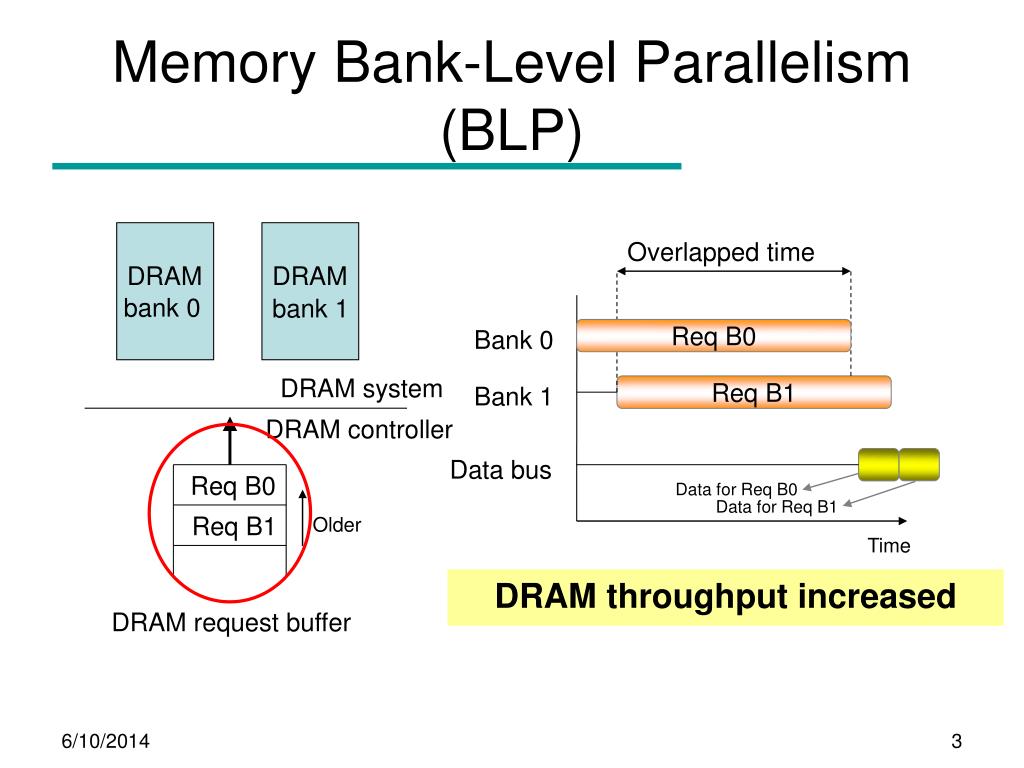 Memory Bank-Level Parallelism (BLP)

DRAM bank 0

DRAM bank 1

DRAM system

DRAM controller

Req B0

Req B1

Older

DRAM request buffer

Overlapped time

Bank 0

Req B0

Bank 1

Req B1

Data bus

Data for Req B0

Data for Req B1

Time

DRAM throughput increased

6/10/2014

3